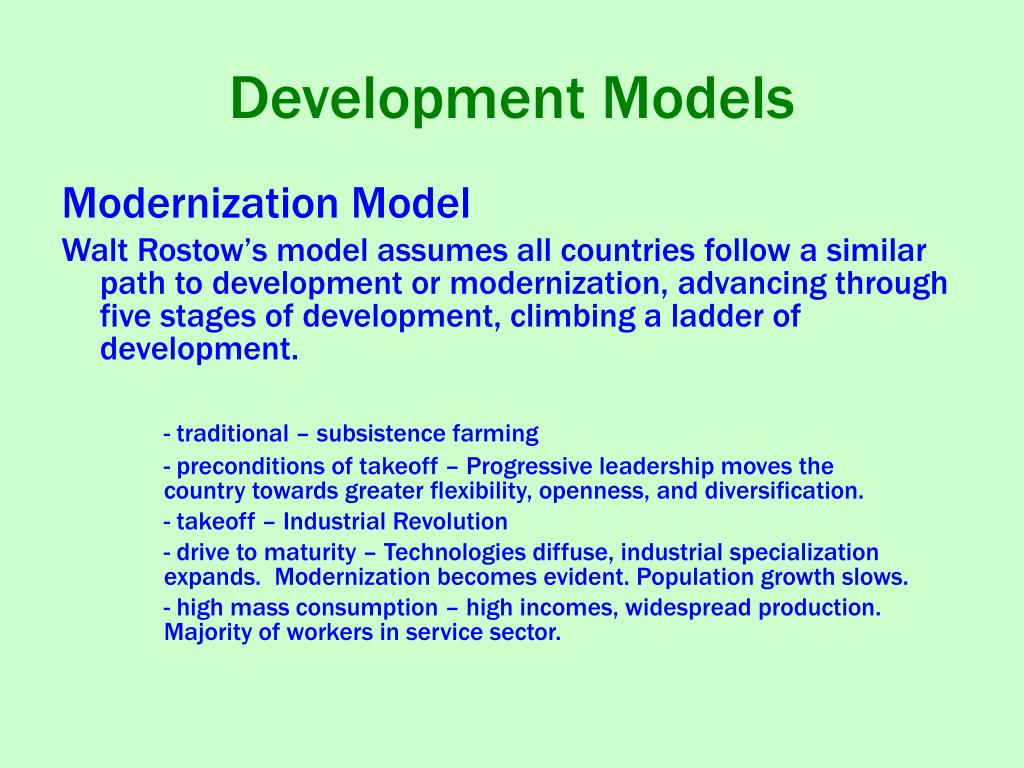 Development Models

Modernization Model

Walt Rostow’s model assumes all countries follow a similar path to development or modernization, advancing through five stages of development, climbing a ladder of development.

- traditional – subsistence farming

- preconditions of takeoff – Progressive leadership moves the country towards greater flexibility, openness, and diversification.

- takeoff – Industrial Revolution

- drive to maturity – Technologies diffuse, industrial specialization expands. Modernization becomes evident. Population growth slows.

- high mass consumption – high incomes, widespread production. Majority of workers in service sector.